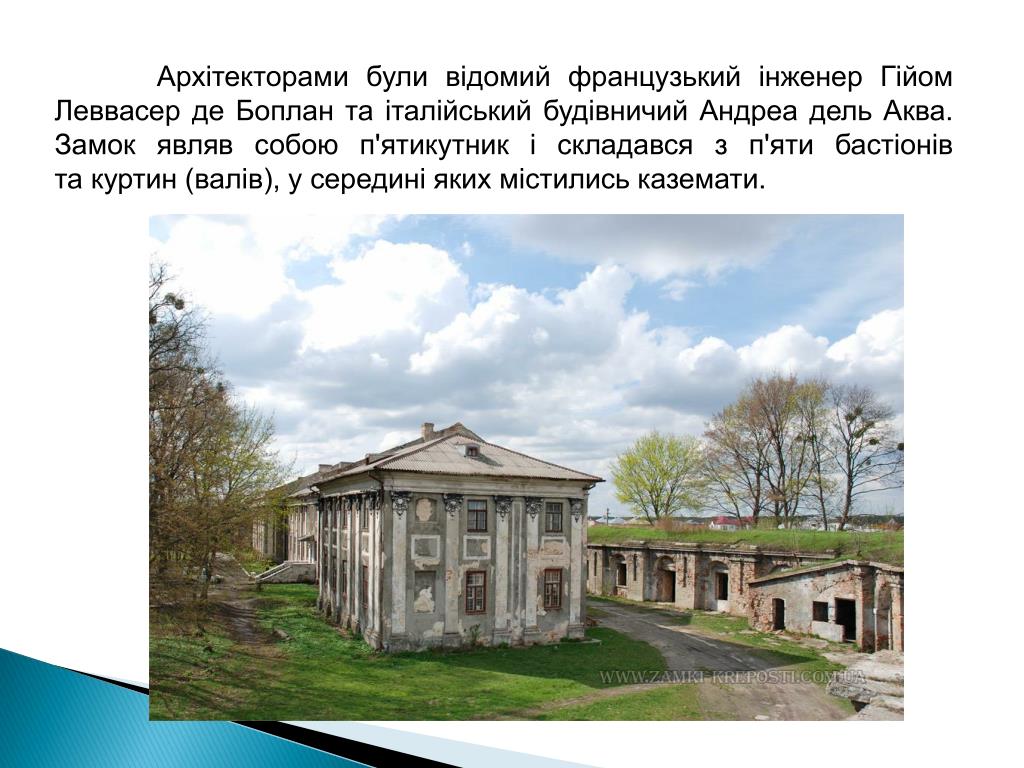 Архітекторами були відомий французький інженер Гійом Леввасер де Боплан та італійський будівничий Андреа дель Аква. Замок являв собою п'ятикутник і складався з п'яти бастіонів та куртин (валів), у середині яких містились каземати.

WWW.ZAMKI-KREPOSTI.COM.UA